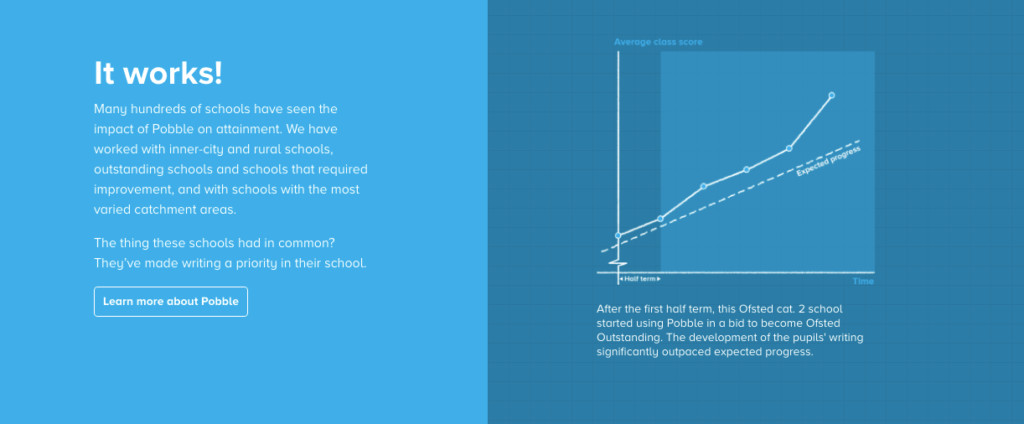 It works!

Many hundreds of schools have seen the impact of Pobble on attainment. We have worked with inner-city and rural schools, outstanding schools and schools that required improvement, and with schools with the most varied catchment areas.

The thing these schools had in common? They've made writing a priority in their school.

Learn more about Pobble

Average class score

Expected progress

Half term

Time

After the first half term, this Ofsted cat. 2 school started using Pobble in a bid to become Ofsted Outstanding. The development of the pupils' writing significantly outpaced expected progress.